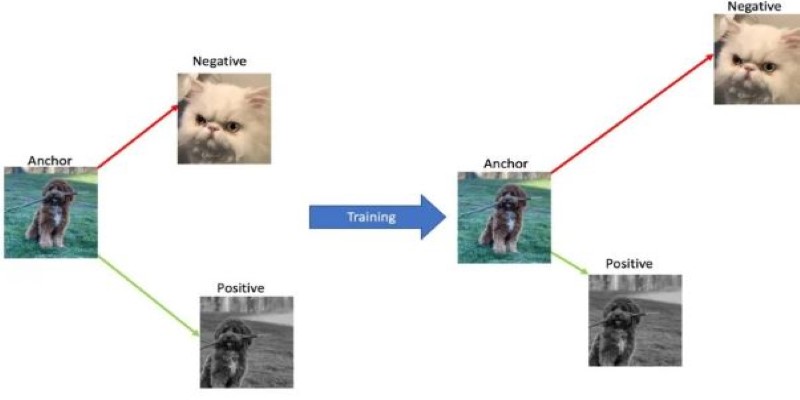 Negative

Anchor

Positive

Training

Negative

Anchor

Positive